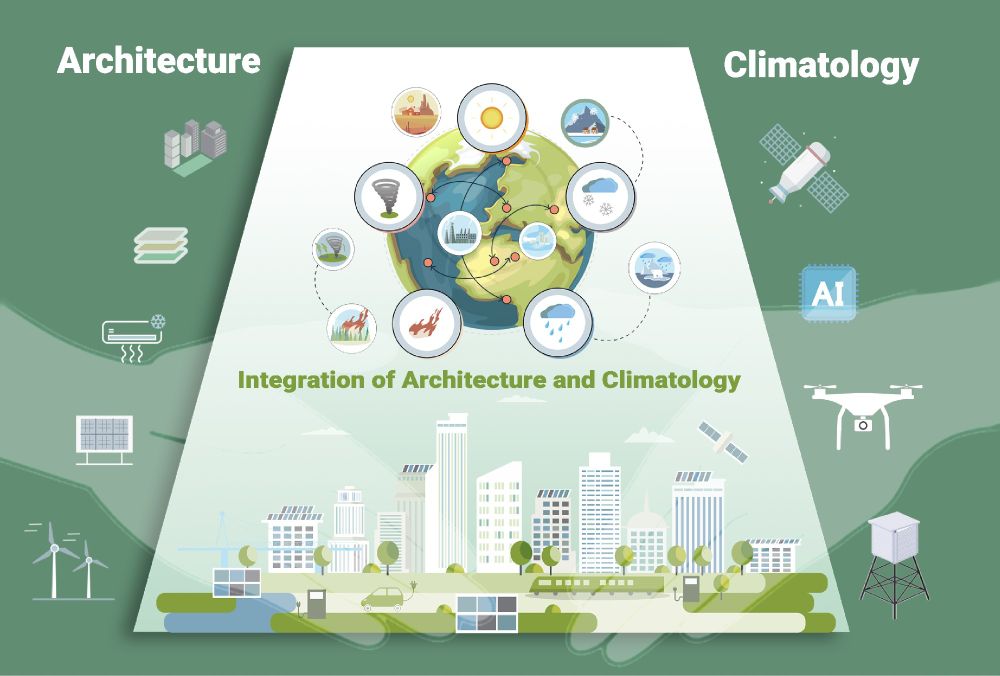 Architecture

Climatology

AI

Integration of Architecture and Climatology